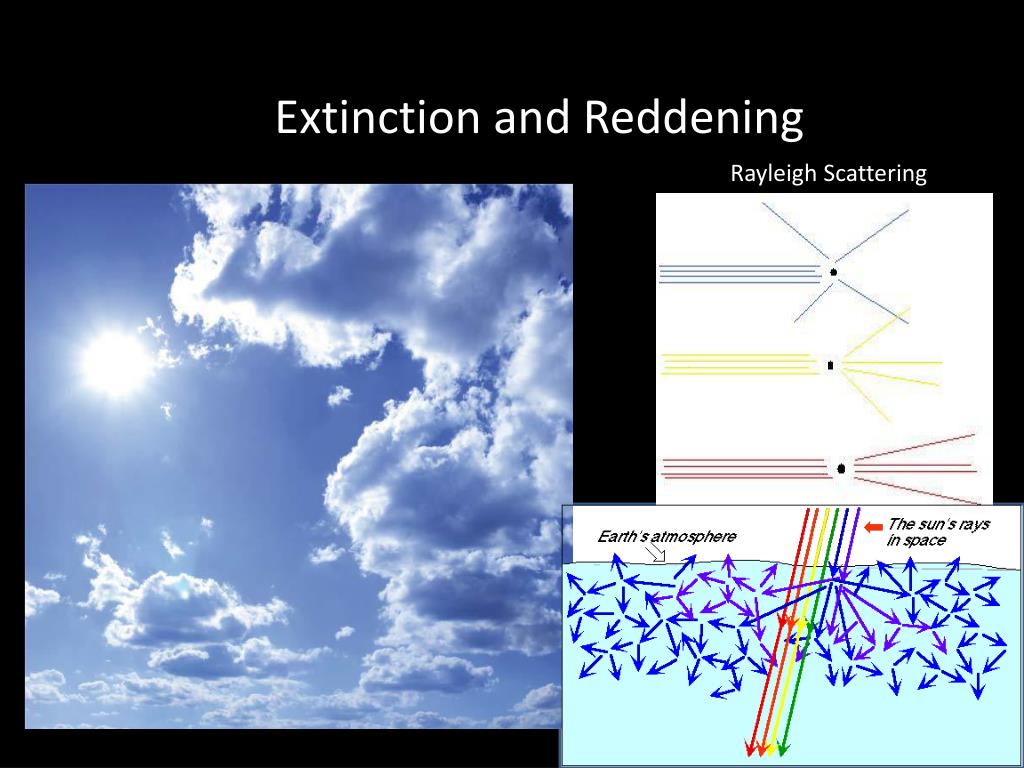 Extinction and Reddening

Rayleigh Scattering

Earth's atmosphere

The sun's rays in space